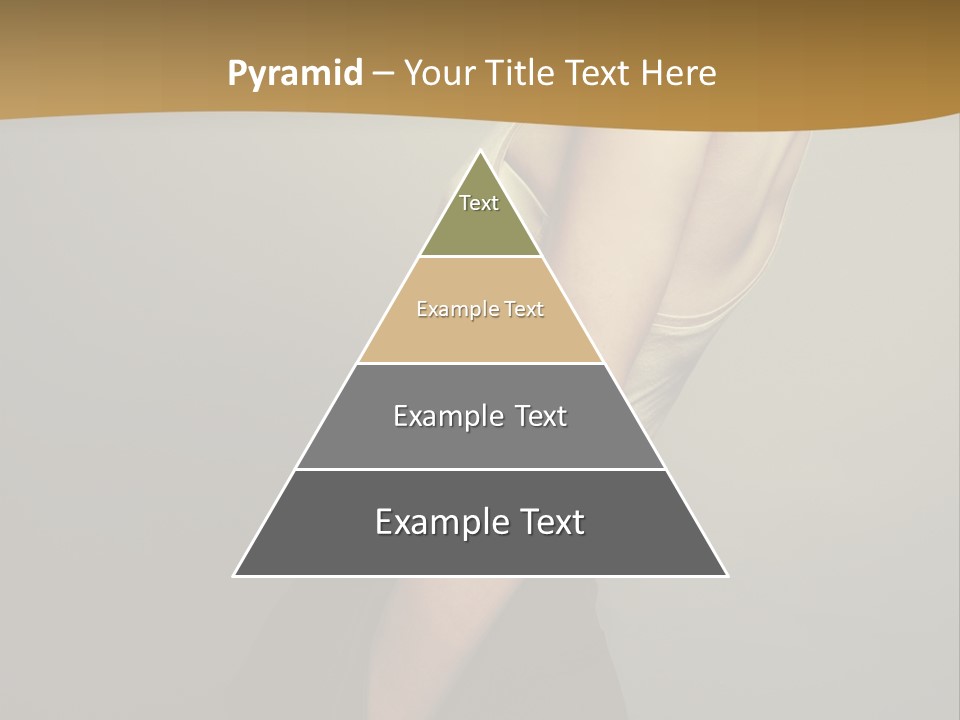 Pyramid – Your Title Text Here

Text

Example Text

Example Text

Example Text